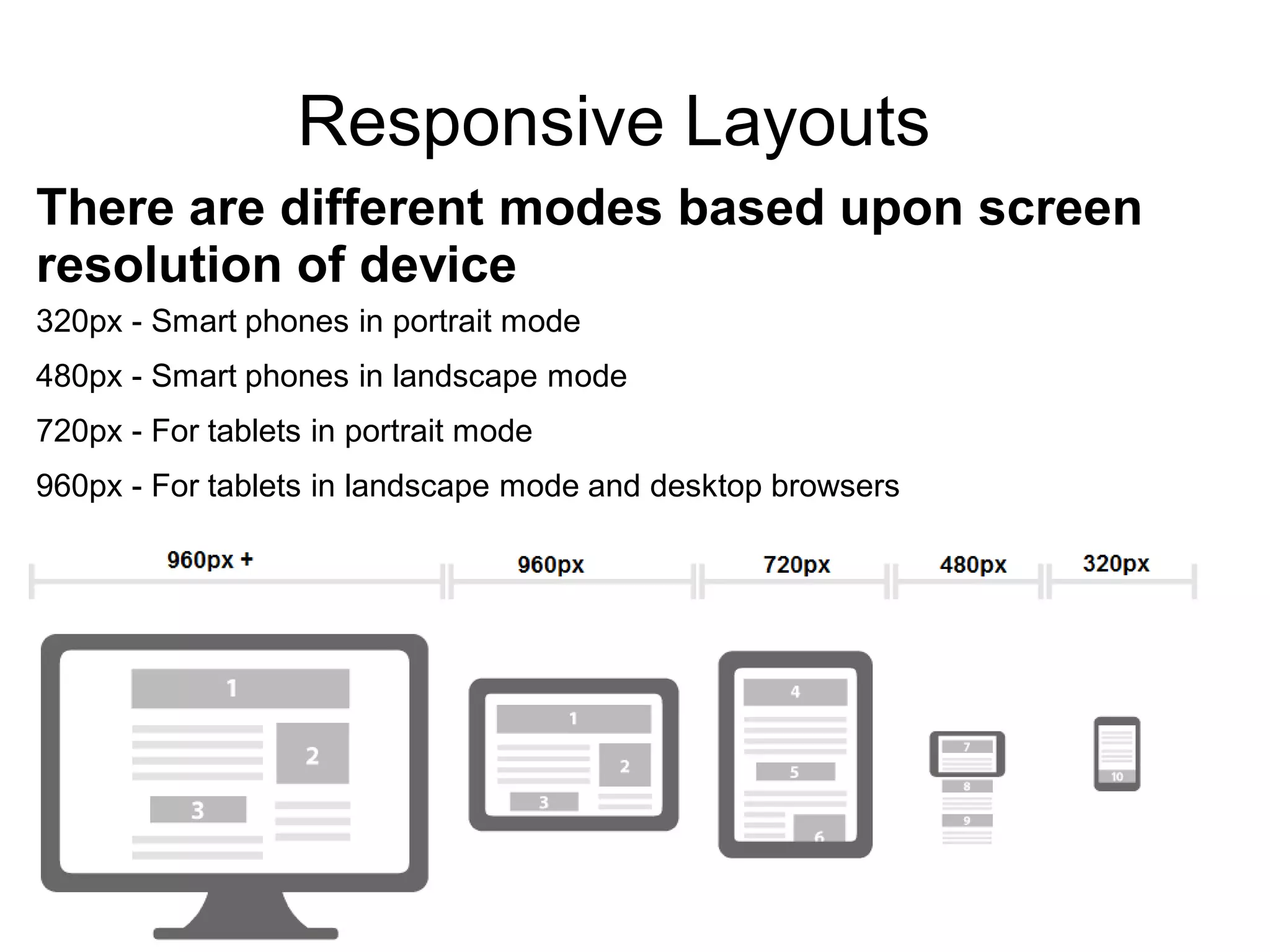 Responsive Layouts

There are different modes based upon screen resolution of device

320px - Smart phones in portrait mode

480px - Smart phones in landscape mode

720px - For tablets in portrait mode

960px - For tablets in landscape mode and desktop browsers

960px +

960px

720px

480px

320px

1

2

3

1

2

3

4

5

6

7

8

9

10